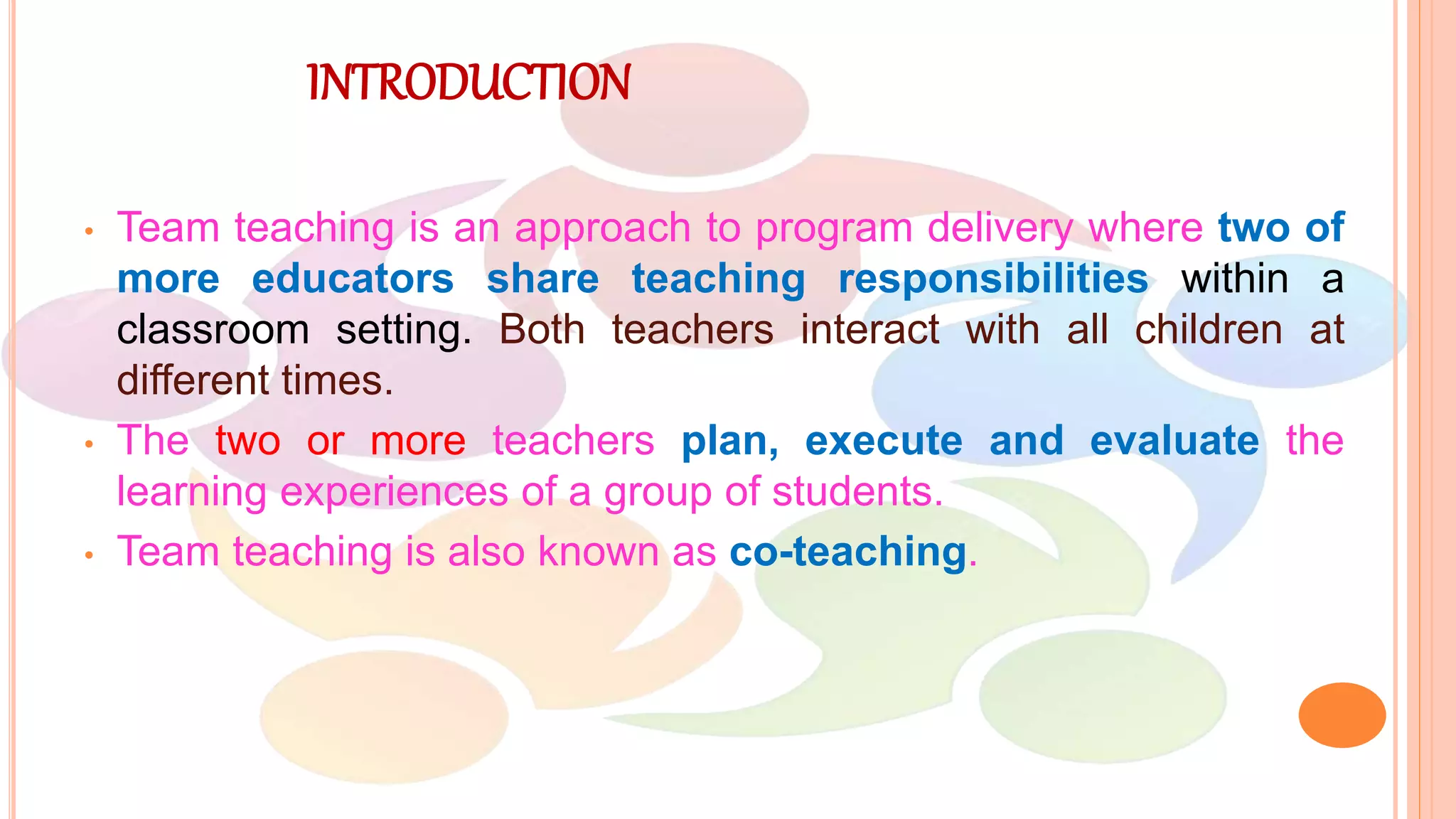 INTRODUCTION

• Team teaching is an approach to program delivery where two of more educators share teaching responsibilities within a classroom setting. Both teachers interact with all children at different times.

• The two or more teachers plan, execute and evaluate the learning experiences of a group of students.

• Team teaching is also known as co-teaching.